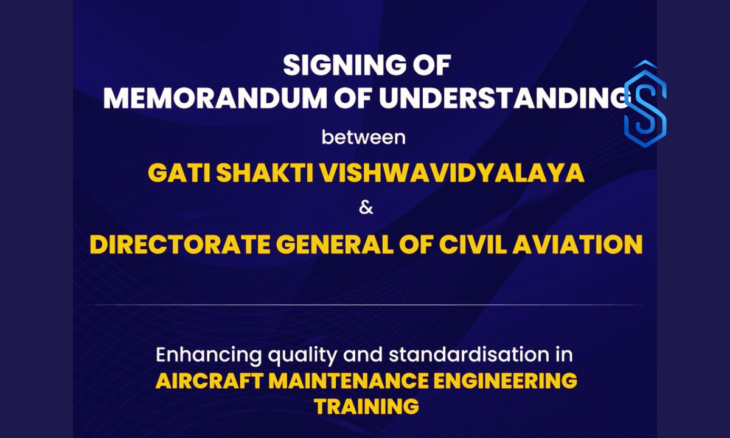 SIGNING OF
MEMORANDUM OF UNDERSTANDING

between

GATI SHAKTI VISHWAVIDYALAYA

&

DIRECTORATE GENERAL OF CIVIL AVIATION

Enhancing quality and standardisation in
AIRCRAFT MAINTENANCE ENGINEERING TRAINING